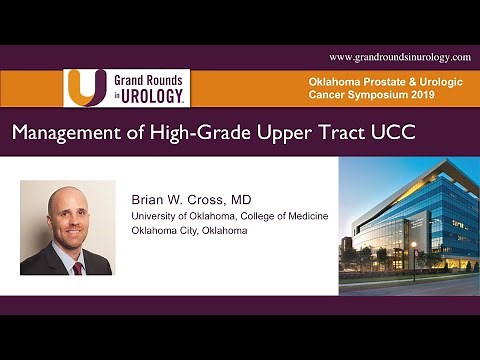 www.grandroundsinurology.com

Grand Rounds in UROLOGY

Oklahoma Prostate & Urologic Cancer Symposium 2019

Management of High-Grade Upper Tract UCC

Brian W. Cross, MD
University of Oklahoma, College of Medicine
Oklahoma City, Oklahoma